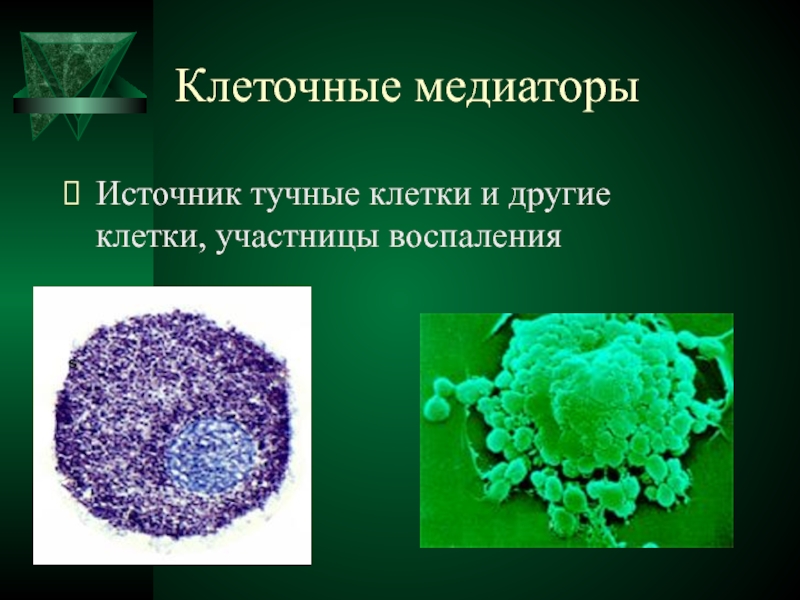 Клеточные медиаторы

Источник тучные клетки и другие клетки, участницы воспаления